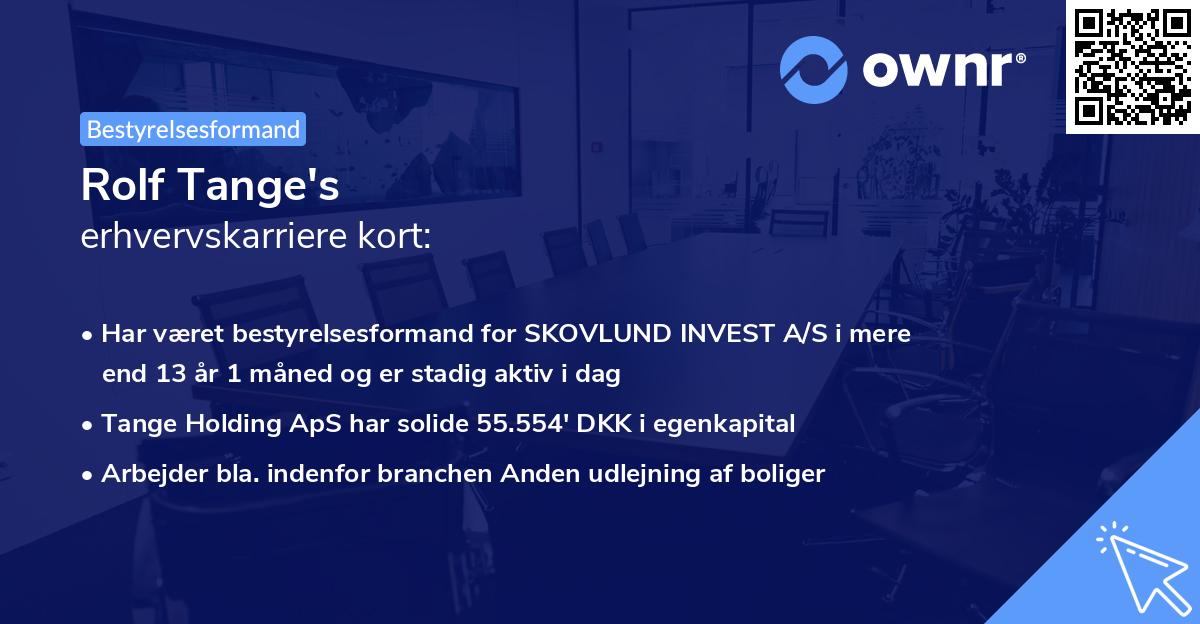 ownr®

Bestyrelsesformand

Rolf Tange's
erhvervskarriere kort:

• Har været bestyrelsesformand for SKOVLUND INVEST A/S i mere end 13 år 1 måned og er stadig aktiv i dag
• Tange Holding ApS har solide 55.554' DKK i egenkapital
• Arbejder bla. indenfor branchen Anden udlejning af boliger